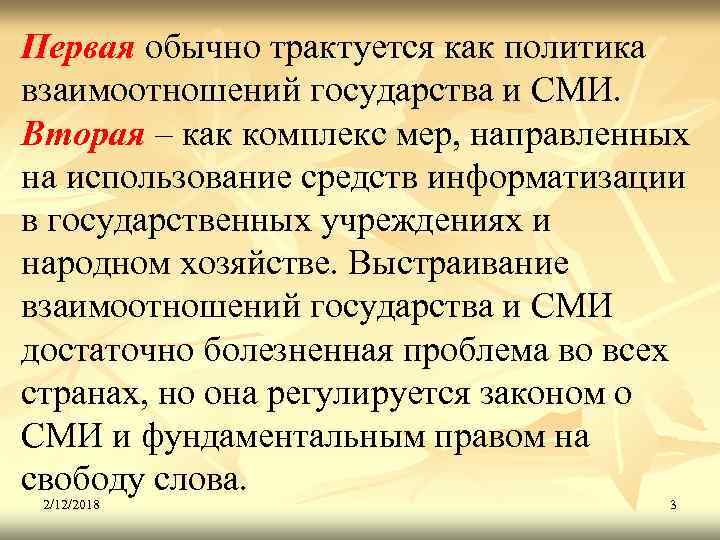 Первая обычно трактуется как политика взаимоотношений государства и СМИ. Вторая – как комплекс мер, направленных на использование средств информатизации в государственных учреждениях и народном хозяйстве. Выстраивание взаимоотношений государства и СМИ достаточно болезненная проблема во всех странах, но она регулируется законом о СМИ и фундаментальным правом на свободу слова.

2/12/2018

3